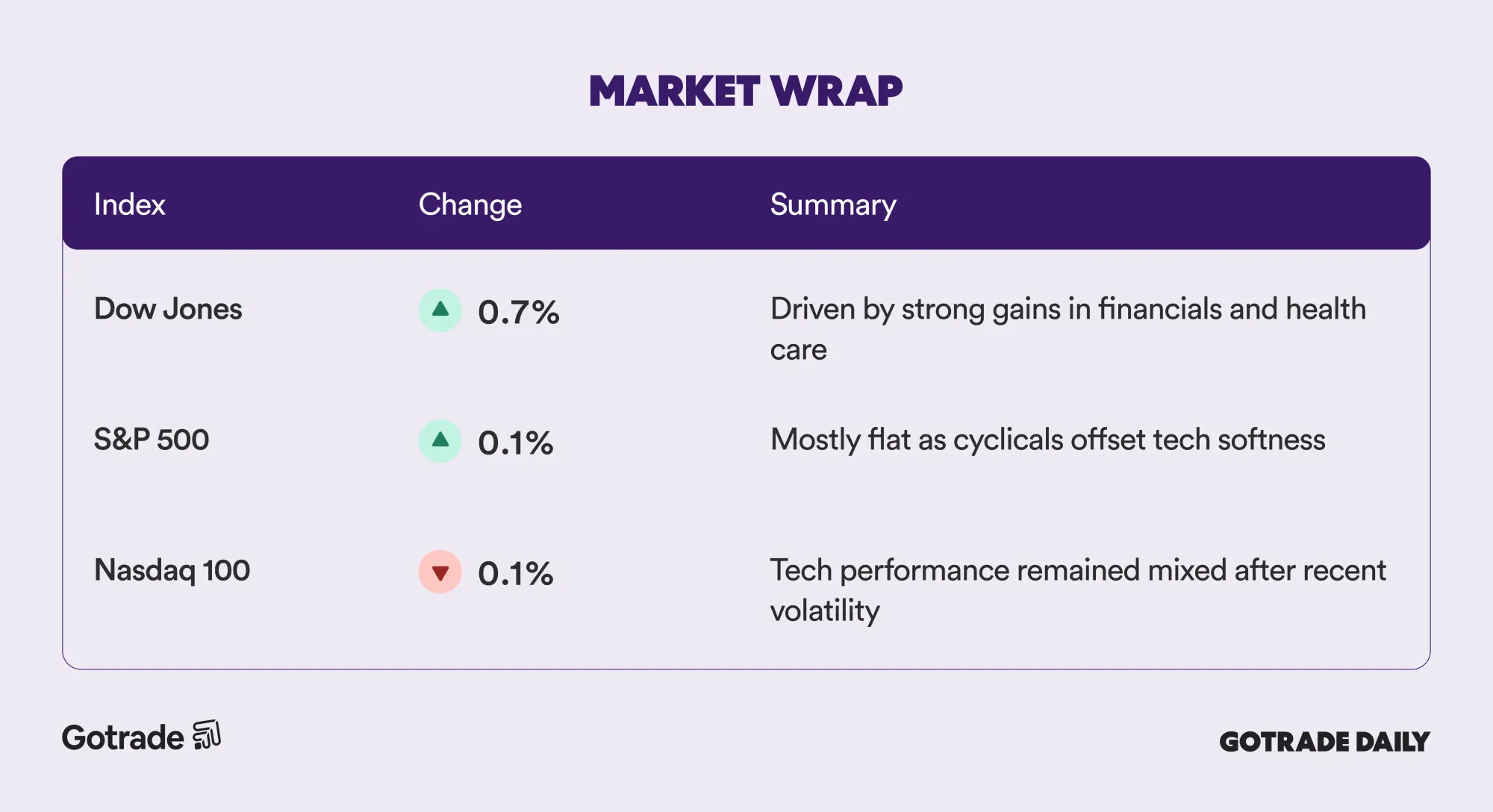 MARKET WRAP

| Index | Change | Summary |
|---|---|---|
| Dow Jones | ▲ 0.7% | Driven by strong gains in financials and health care |
| S&P 500 | ▲ 0.1% | Mostly flat as cyclicals offset tech softness |
| Nasdaq 100 | ▼ 0.1% | Tech performance remained mixed after recent volatility |

Gotrade

GOTRADE DAILY